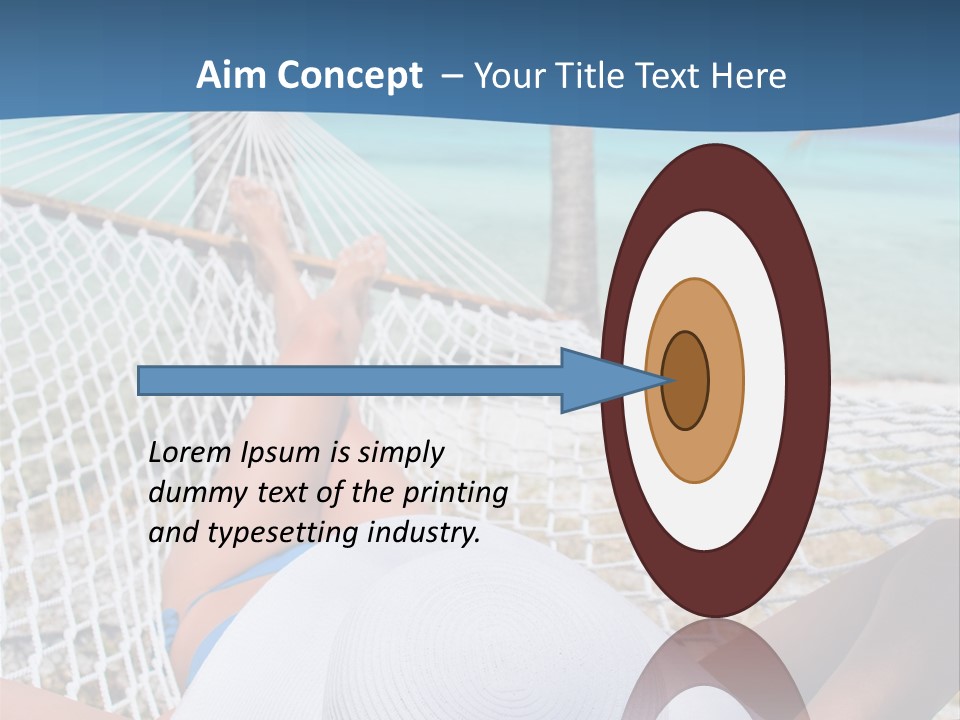 Aim Concept – Your Title Text Here

Lorem Ipsum is simply dummy text of the printing and typesetting industry.